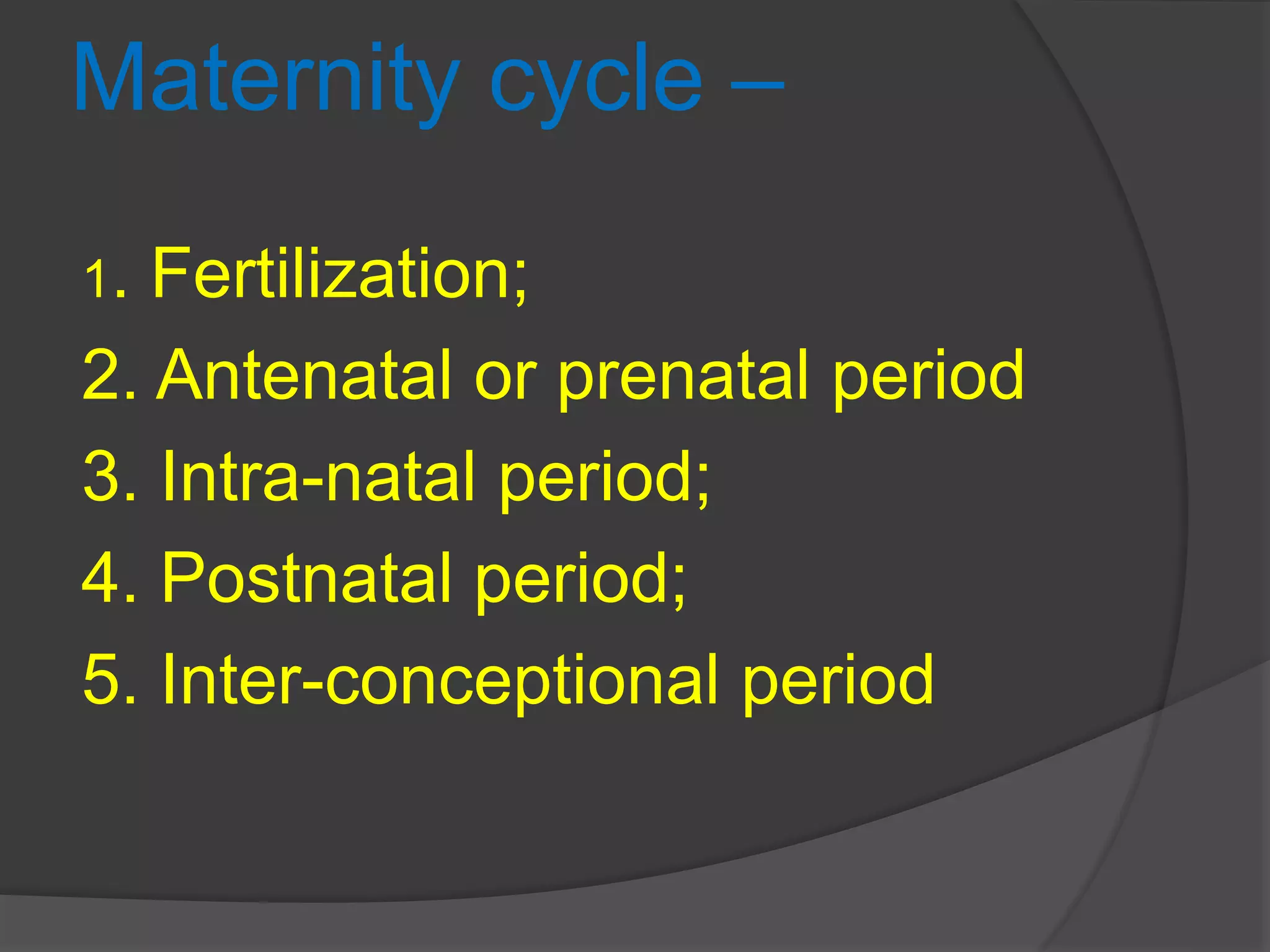 Maternity cycle –

1. Fertilization;
2. Antenatal or prenatal period
3. Intra-natal period;
4. Postnatal period;
5. Inter-conceptional period